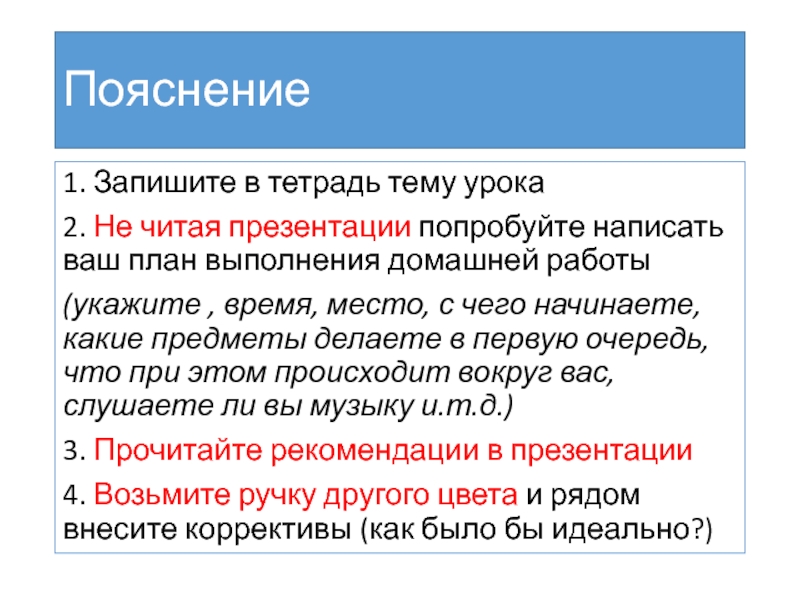 Пояснение

1. Запишите в тетрадь тему урока

2. Не читая презентации попробуйте написать ваш план выполнения домашней работы

(укажите , время, место, с чего начинаете, какие предметы делаете в первую очередь, что при этом происходит вокруг вас, слушаете ли вы музыку и.т.д.)

3. Прочитайте рекомендации в презентации

4. Возьмите ручку другого цвета и рядом внесите коррективы (как было бы идеально?)